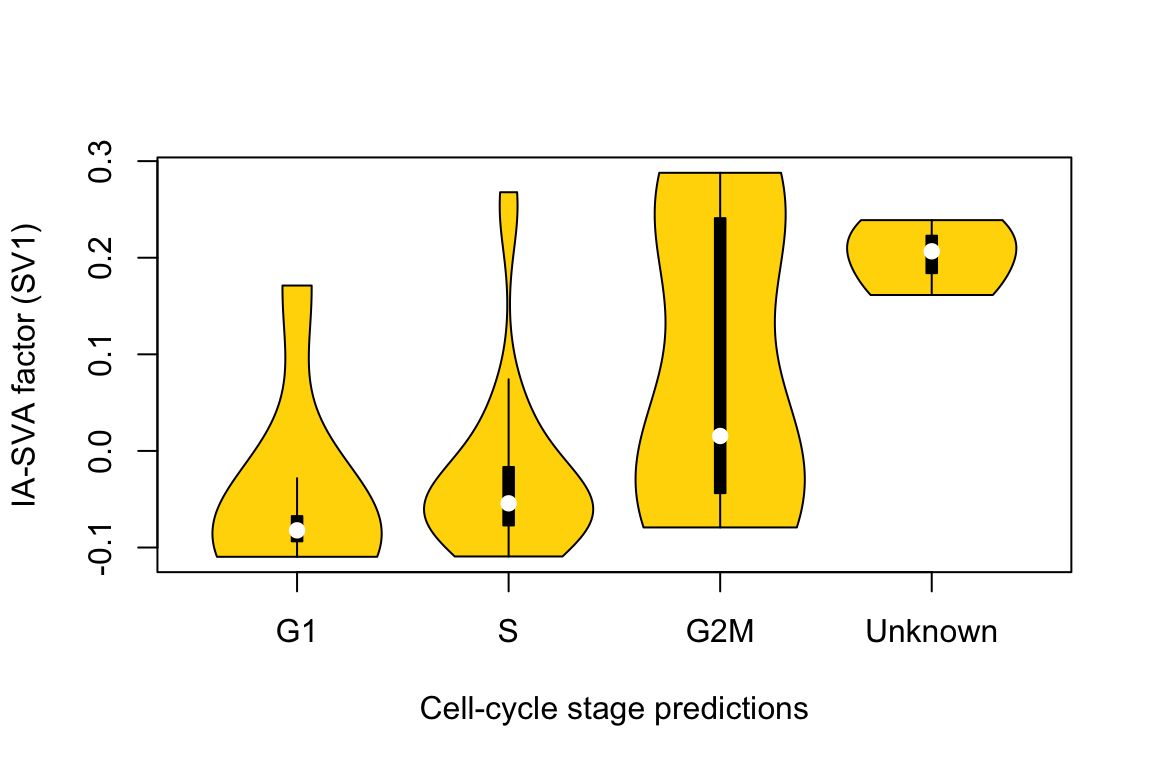 IA-SVA factor (SV1)

0.3
0.2
0.1
0.0
-0.1

G1
S
G2M
Unknown

Cell-cycle stage predictions